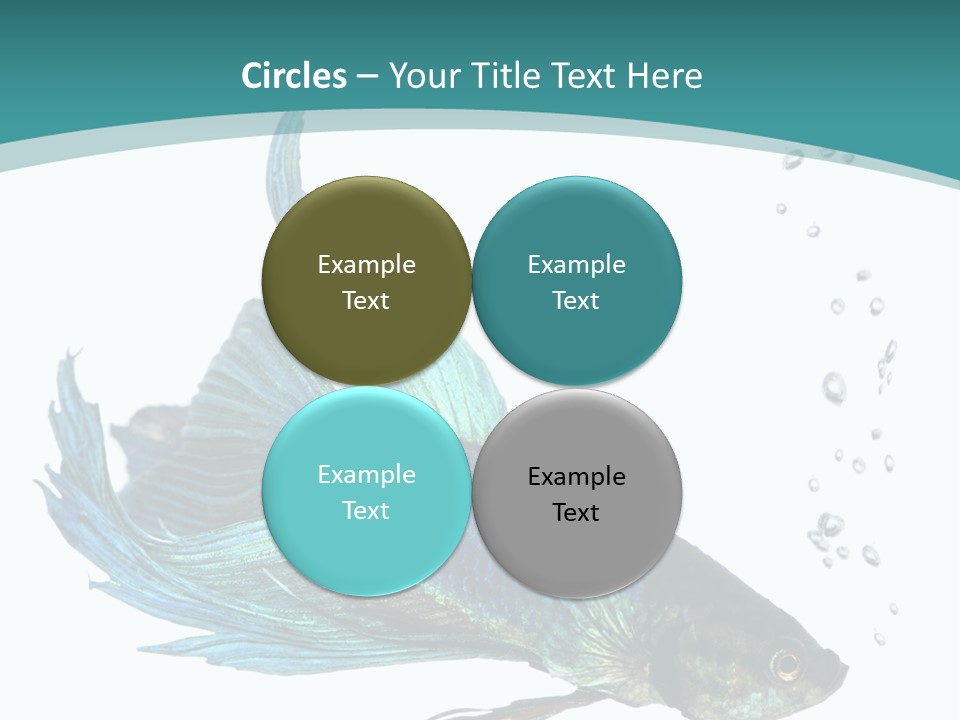 Circles – Your Title Text Here

Example Text

Example Text

Example Text

Example Text